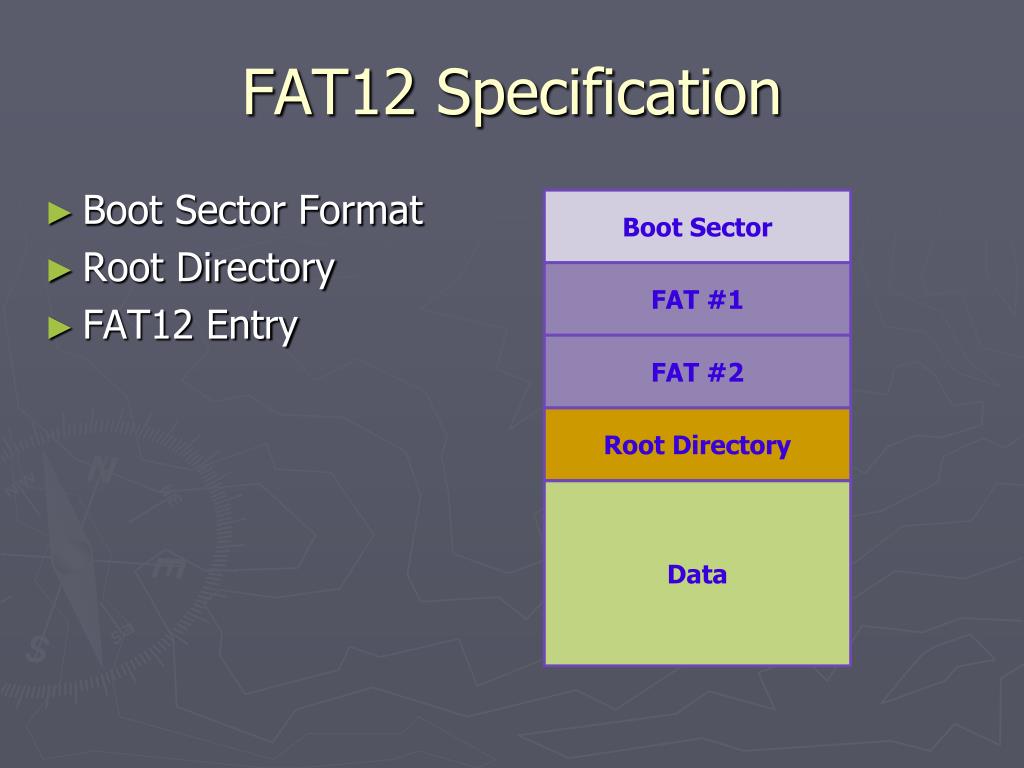 FAT12 Specification

► Boot Sector Format
► Root Directory
► FAT12 Entry

Boot Sector

FAT #1

FAT #2

Root Directory

Data